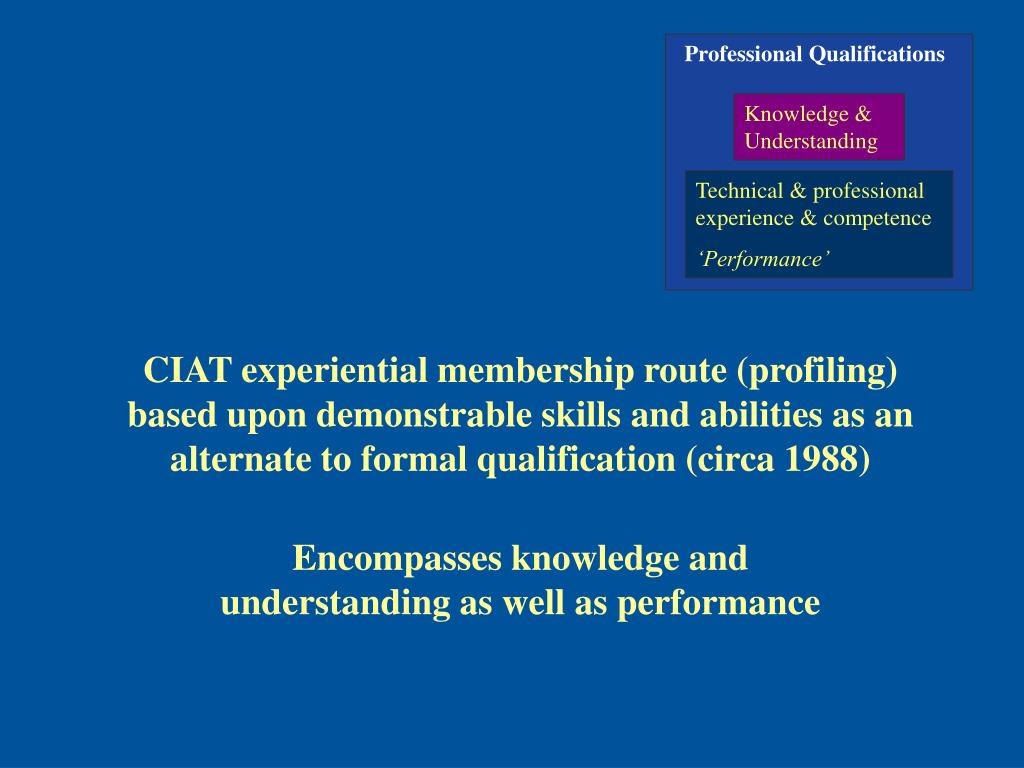 Professional Qualifications

Knowledge & Understanding

Technical & professional experience & competence

‘Performance’

CIAT experiential membership route (profiling) based upon demonstrable skills and abilities as an alternate to formal qualification (circa 1988)

Encompasses knowledge and understanding as well as performance